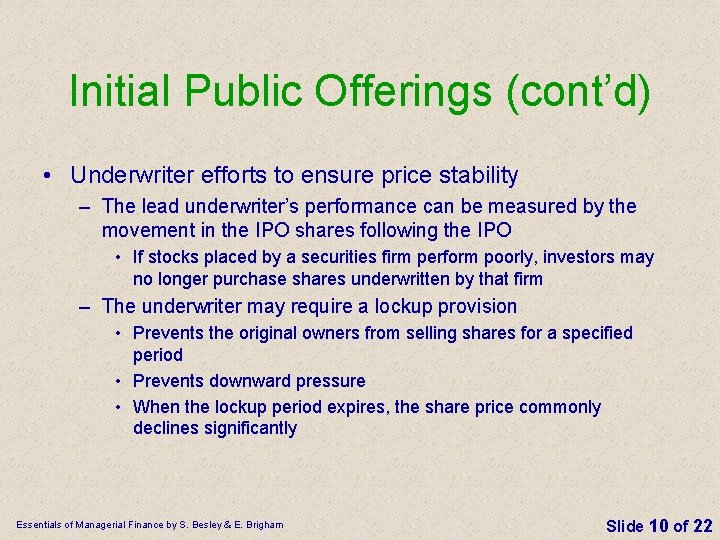 Initial Public Offerings (cont'd)

• Underwriter efforts to ensure price stability

– The lead underwriter's performance can be measured by the movement in the IPO shares following the IPO

• If stocks placed by a securities firm perform poorly, investors may no longer purchase shares underwritten by that firm

– The underwriter may require a lockup provision

• Prevents the original owners from selling shares for a specified period

• Prevents downward pressure

• When the lockup period expires, the share price commonly declines significantly

Essentials of Managerial Finance by S. Besley & E. Brigham

Slide 10 of 22